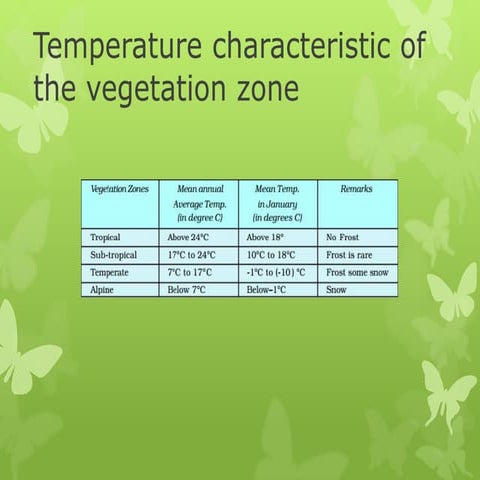 Temperature characteristic of the vegetation zone

| Vegetation Zones | Mean annual Average Temp. (in degree C) | Mean Temp. in January (in degrees C) | Remarks |
|---|---|---|---|
| Tropical | Above 24°C | Above 18° | No Frost |
| Sub-tropical | 17°C to 24°C | 10°C to 18°C | Frost is rare |
| Temperate | 7°C to 17°C | -1°C to (-10) °C | Frost some snow |
| Alpine | Below 7°C | Below–1°C | Snow |